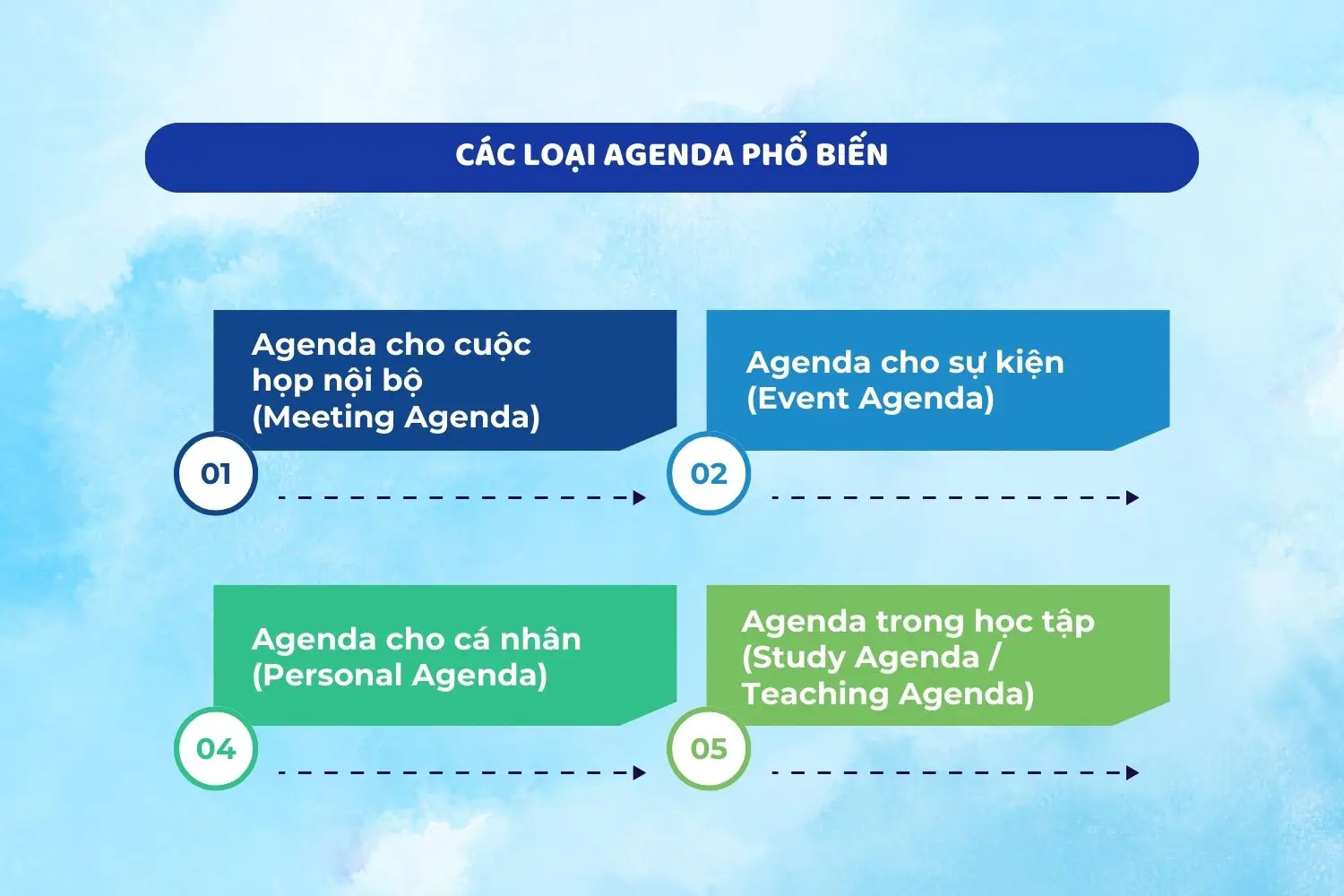 CÁC LOẠI AGENDA PHỔ BIẾN

Agenda cho cuộc họp nội bộ (Meeting Agenda)

01

Agenda cho sự kiện (Event Agenda)

02

Agenda cho cá nhân (Personal Agenda)

04

Agenda trong học tập (Study Agenda / Teaching Agenda)

05